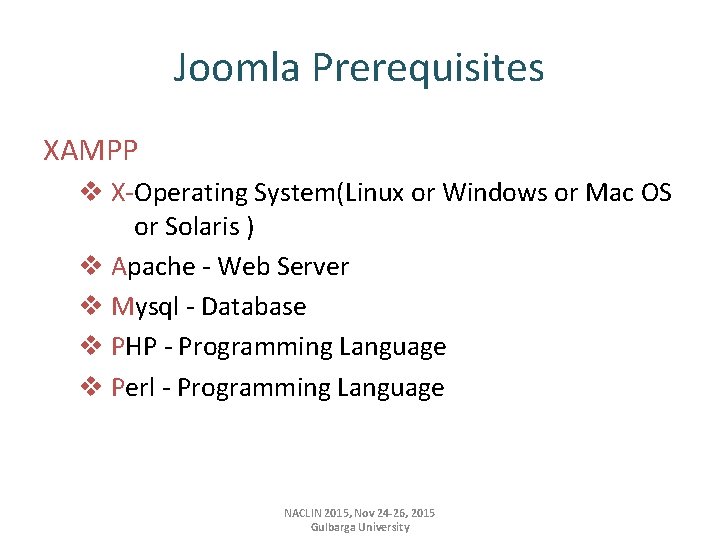 Joomla Prerequisites

XAMPP

❖ X-Operating System(Linux or Windows or Mac OS or Solaris )

❖ Apache - Web Server

❖ Mysql - Database

❖ PHP - Programming Language

❖ Perl - Programming Language

NACLIN 2015, Nov 24-26, 2015
Gulbarga University